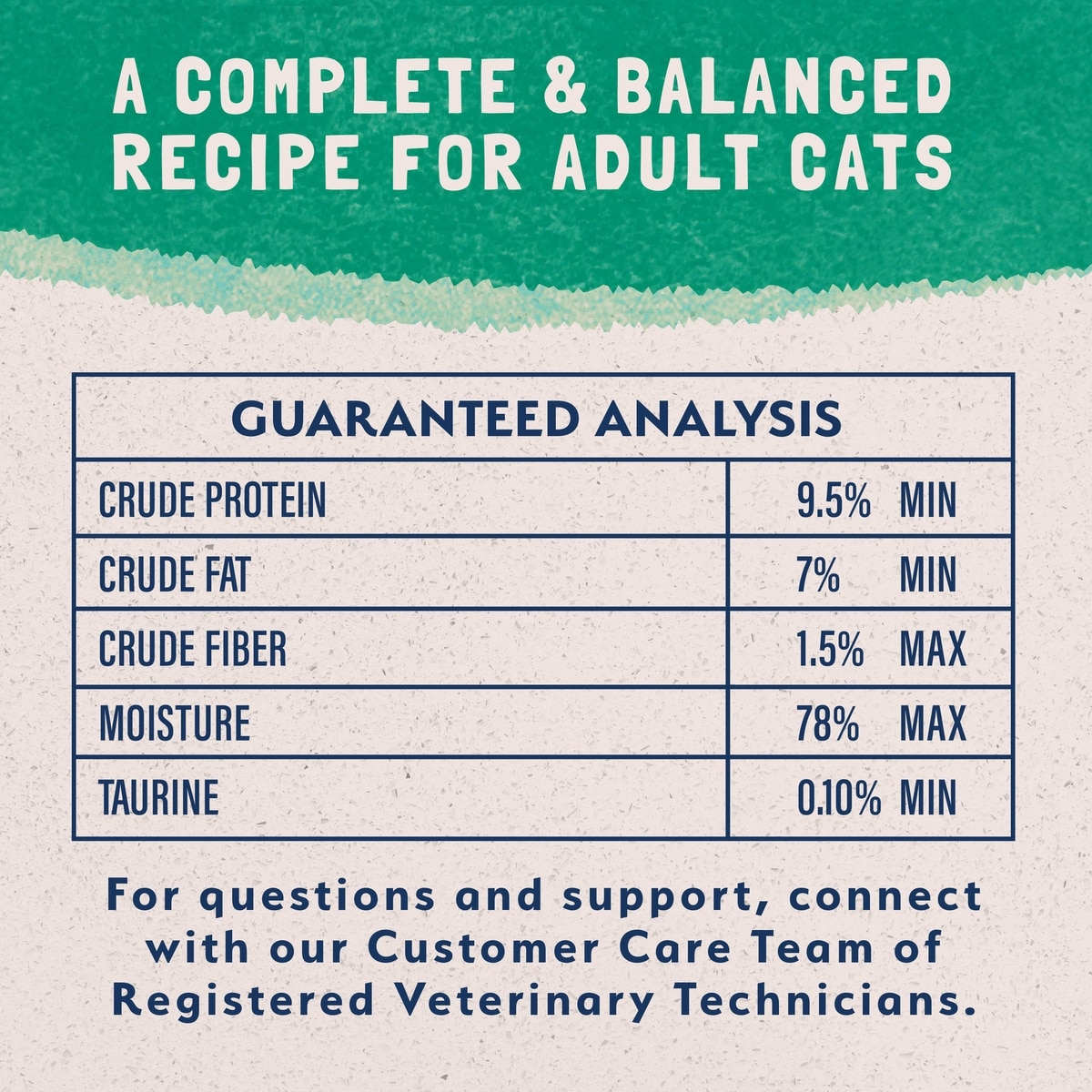 A COMPLETE & BALANCED RECIPE FOR ADULT CATS

| GUARANTEED ANALYSIS | |
|---|---|
| CRUDE PROTEIN | 9.5% MIN |
| CRUDE FAT | 7% MIN |
| CRUDE FIBER | 1.5% MAX |
| MOISTURE | 78% MAX |
| TAURINE | 0.10% MIN |

For questions and support, connect with our Customer Care Team of Registered Veterinary Technicians.